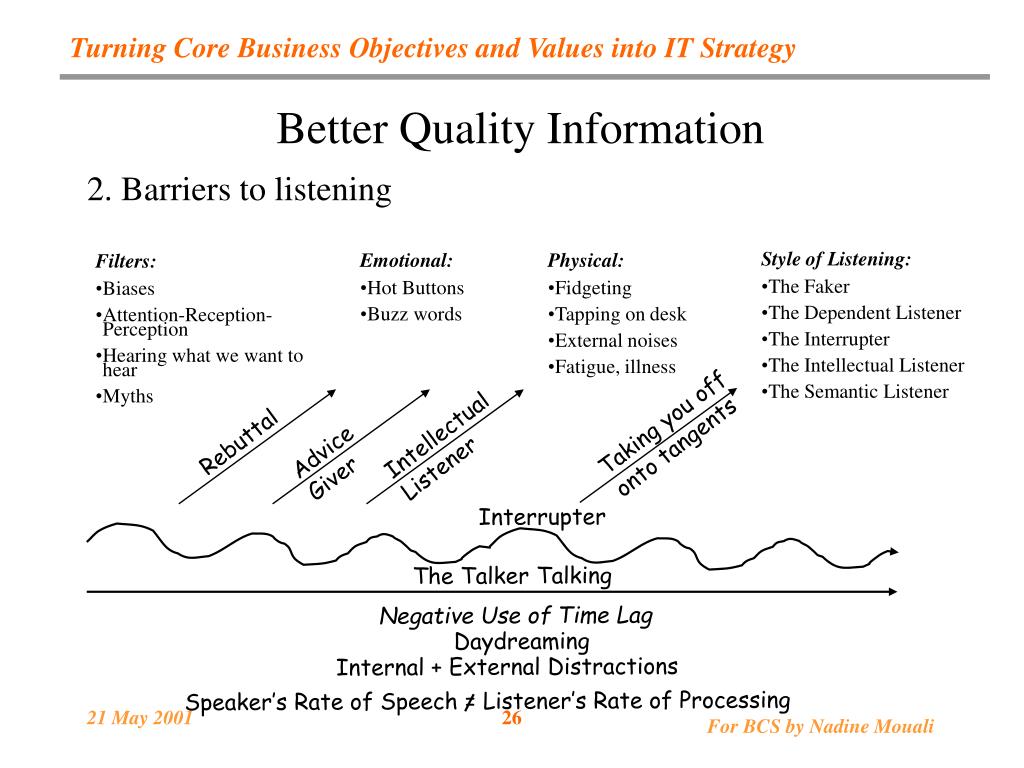 Turning Core Business Objectives and Values into IT Strategy

Better Quality Information

2. Barriers to listening

Filters:
•Biases
•Attention-Reception-Perception
•Hearing what we want to hear
•Myths

Emotional:
•Hot Buttons
•Buzz words

Physical:
•Fidgeting
•Tapping on desk
•External noises
•Fatigue, illness

Style of Listening:
•The Faker
•The Dependent Listener
•The Interrupter
•The Intellectual Listener
•The Semantic Listener

Rebuttal

Advice Giver

Intellectual Listener

Taking you off onto tangents

Interrupter

The Talker Talking

Negative Use of Time Lag
Daydreaming
Internal + External Distractions

Speaker's Rate of Speech ≠ Listener's Rate of Processing

21 May 2001

26

For BCS by Nadine Mouali